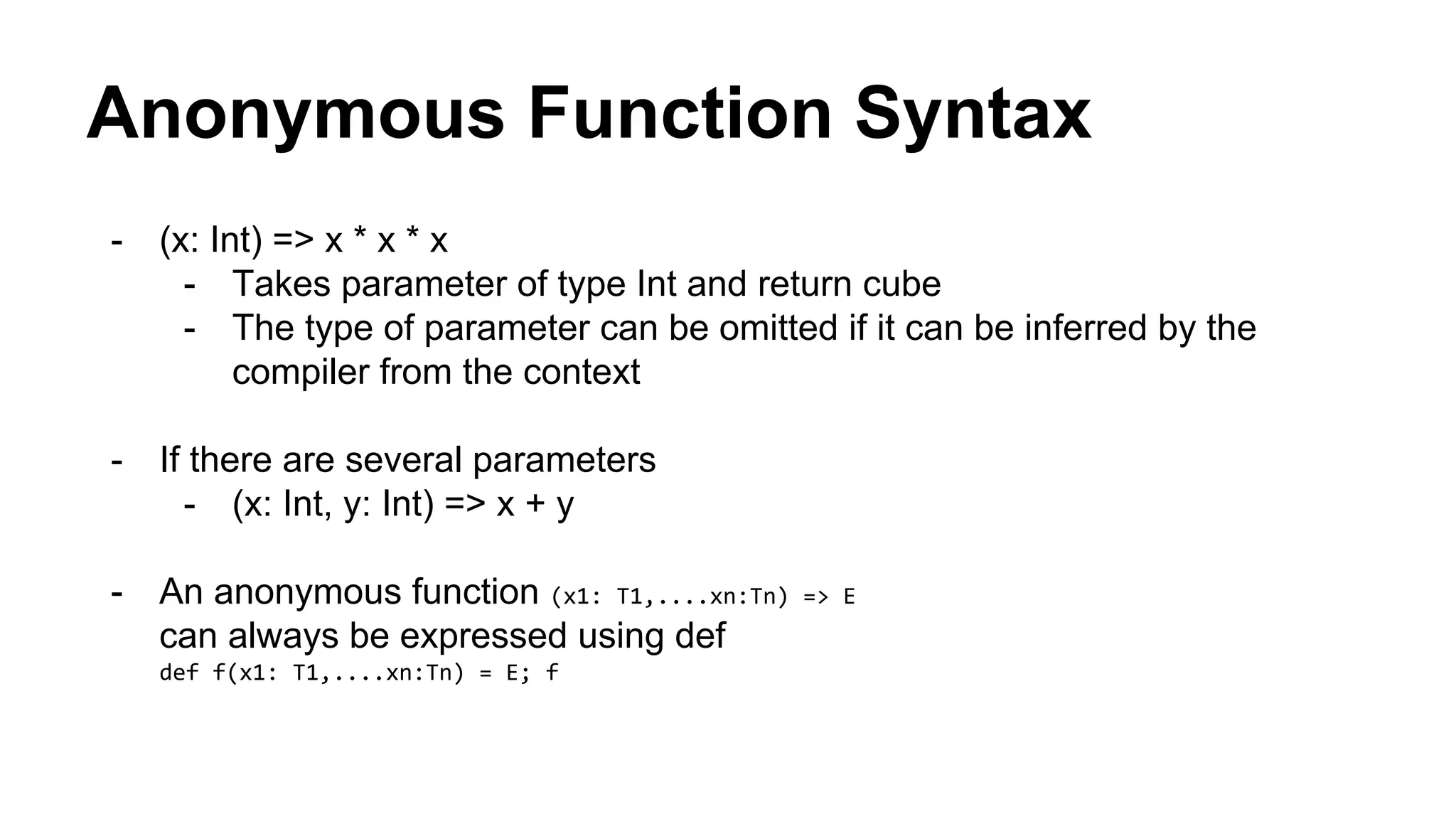 Anonymous Function Syntax

- (x: Int) => x * x * x
  - Takes parameter of type Int and return cube
  - The type of parameter can be omitted if it can be inferred by the compiler from the context

- If there are several parameters
  - (x: Int, y: Int) => x + y

- An anonymous function (x1: T1,....xn:Tn) => E
  can always be expressed using def
  def f(x1: T1,....xn:Tn) = E; f